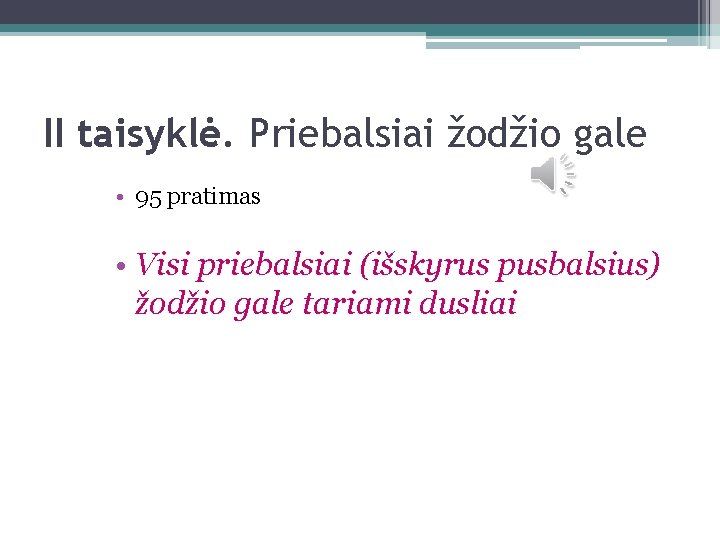 II taisyklė. Priebalsiai žodžio gale

• 95 pratimas

• Visi priebalsiai (išskyrus pusbalsius) žodžio gale tariami dusliai